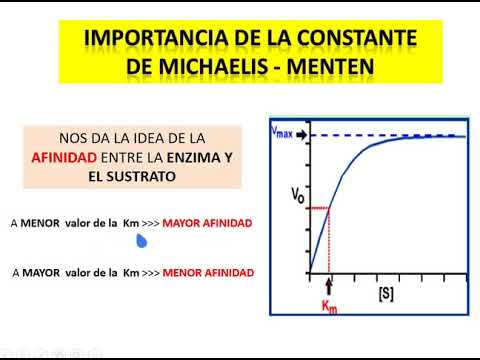 IMPORTANCIA DE LA CONSTANTE DE MICHAELIS - MENTEN

NOS DA LA IDEA DE LA AFINIDAD ENTRE LA ENZIMA Y EL SUSTRATO

A MENOR valor de la Km >>> MAYOR AFINIDAD

A MAYOR valor de la Km >>> MENOR AFINIDAD

$V_{max}$

$V_0$

[S]

$K_m$